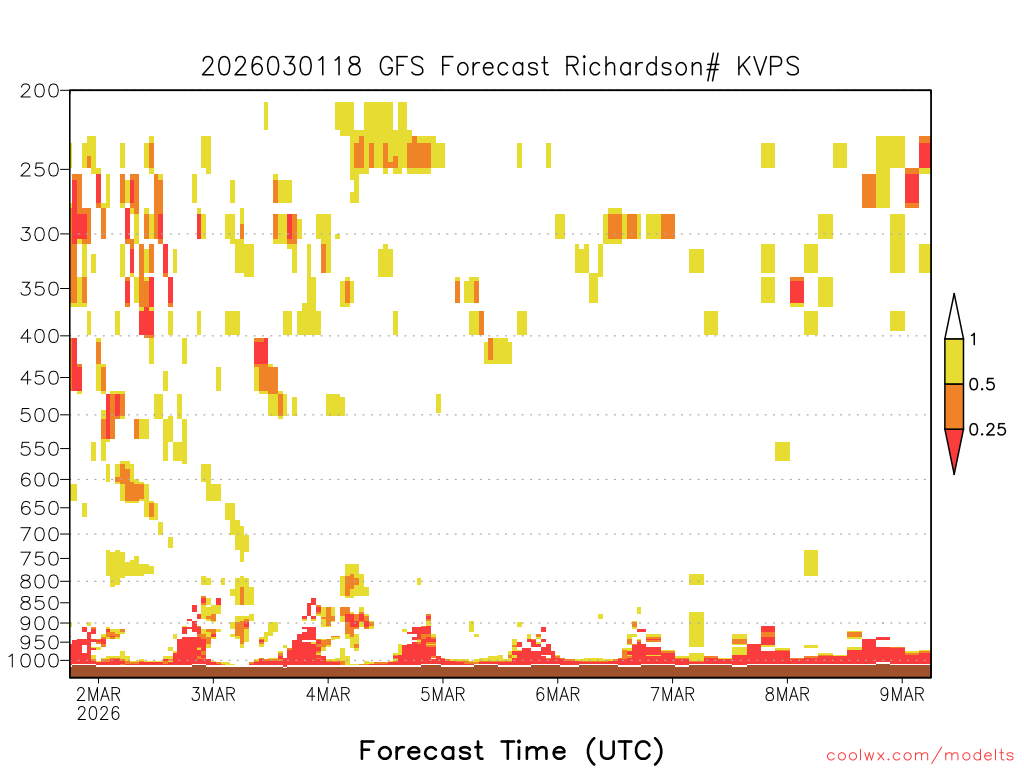 2026030118 GFS Forecast Richardson# KVPS

200
250
300
350
400
450
500
550
600
650
700
750
800
850
900
950
1000

1
0.5
0.25

2MAR
2026
3MAR
4MAR
5MAR
6MAR
7MAR
8MAR
9MAR

Forecast Time (UTC)

coolwx.com/modelts